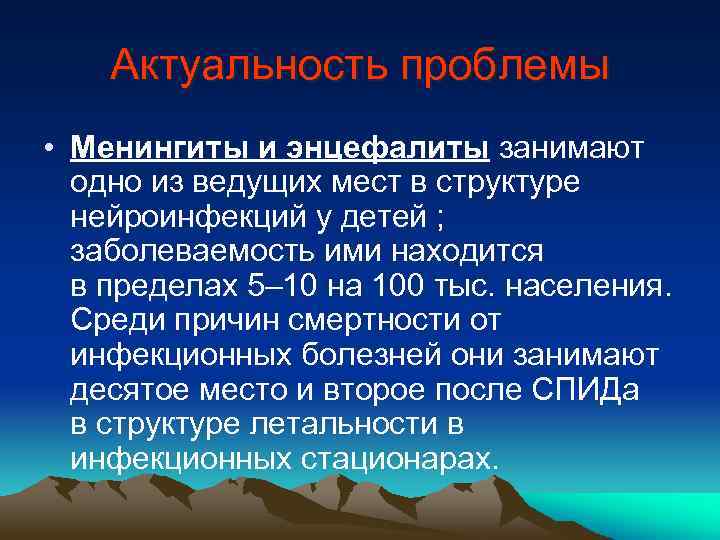 Актуальность проблемы

• Менингиты и энцефалиты занимают одно из ведущих мест в структуре нейроинфекций у детей ; заболеваемость ими находится в пределах 5–10 на 100 тыс. населения. Среди причин смертности от инфекционных болезней они занимают десятое место и второе после СПИДа в структуре летальности в инфекционных стационарах.